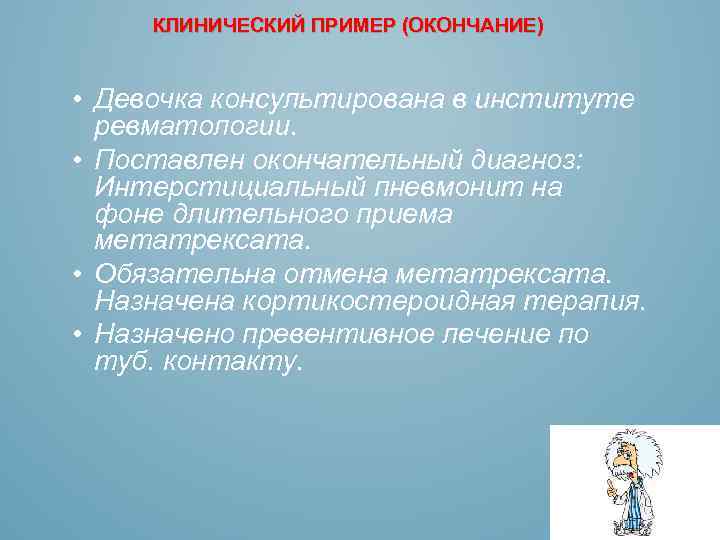 КЛИНИЧЕСКИЙ ПРИМЕР (ОКОНЧАНИЕ)

• Девочка консультирована в институте ревматологии.
• Поставлен окончательный диагноз: Интерстициальный пневмонит на фоне длительного приема метатрексата.
• Обязательна отмена метатрексата. Назначена кортикостероидная терапия.
• Назначено превентивное лечение по туб. контакту.